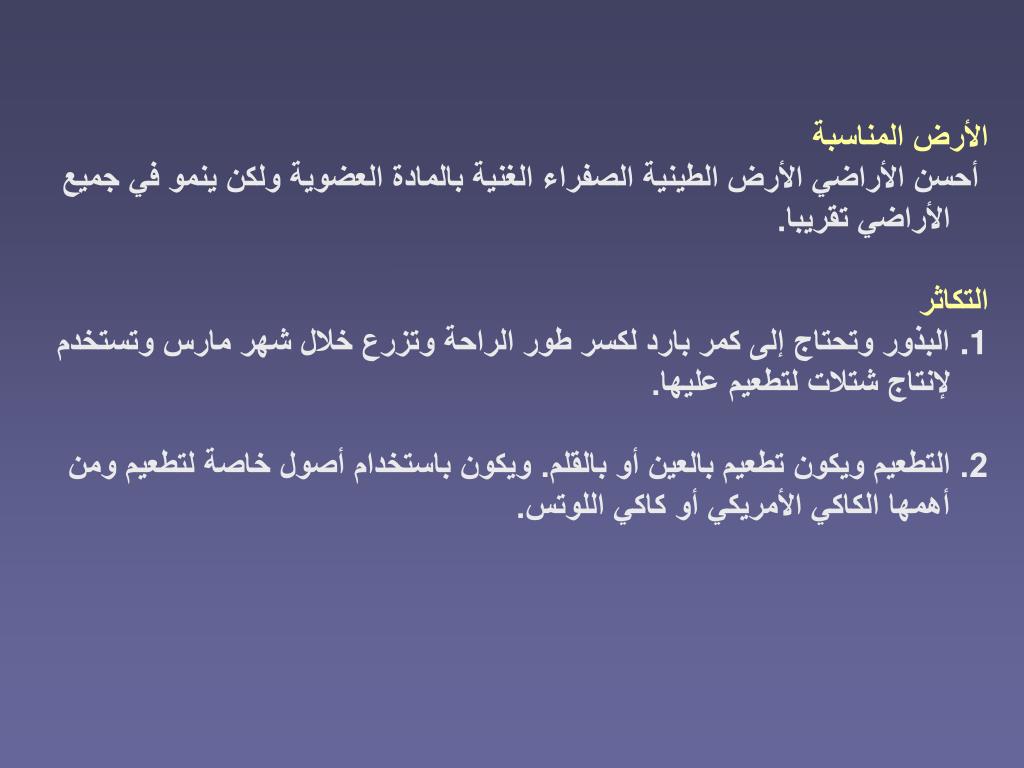 الأرض المناسبة
أحسن الأراضي الأرض الطينية الصفراء الغنية بالمادة العضوية ولكن ينمو في جميع الأراضي تقريبا.

التكاثر
1. البذور وتحتاج إلى كمر بارد لكسر طور الراحة وتزرع خلال شهر مارس وتستخدم لإنتاج شتلات لتطعيم عليها.

2. التطعيم ويكون تطعيم بالعين أو بالقلم. ويكون باستخدام أصول خاصة لتطعيم ومن أهمها الكاكي الأمريكي أو كاكي اللوتس.